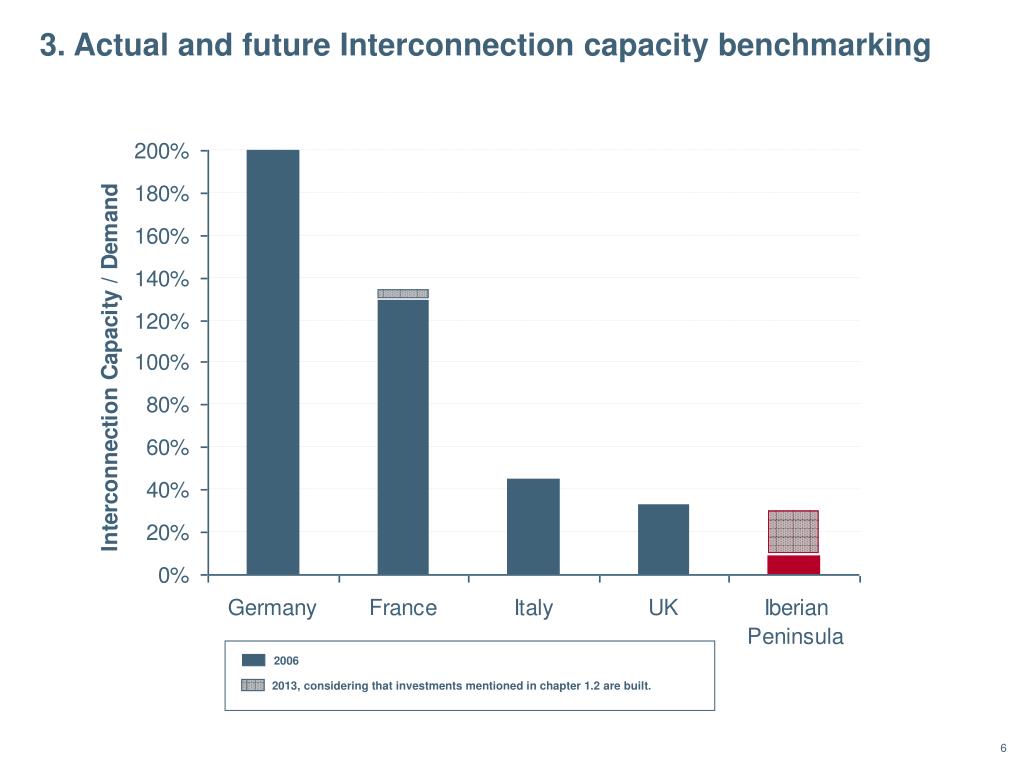 3. Actual and future Interconnection capacity benchmarking

Interconnection Capacity / Demand

200%
180%
160%
140%
120%
100%
80%
60%
40%
20%
0%

Germany
France
Italy
UK
Iberian Peninsula

2006
2013, considering that investments mentioned in chapter 1.2 are built.

6